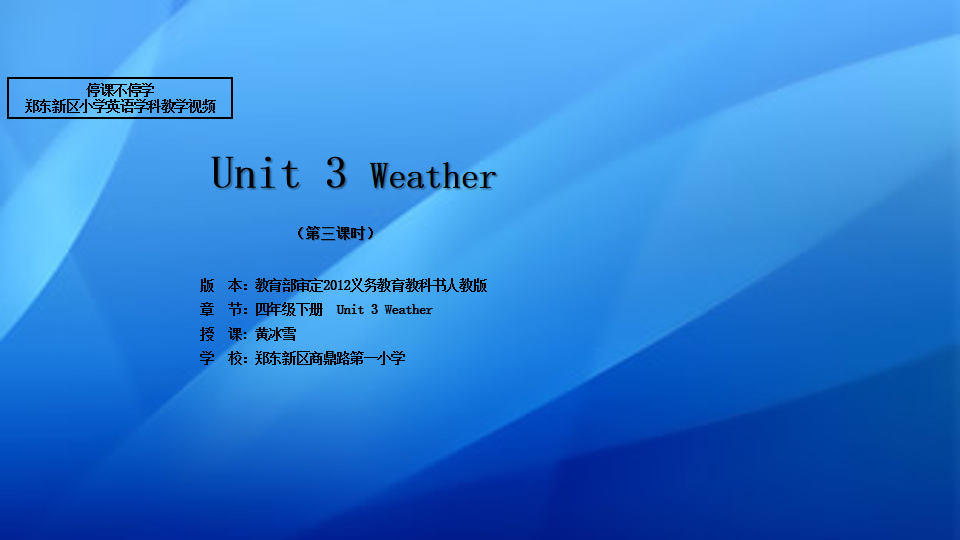 停课不停学
郑东新区小学英语学科教学视频

Unit 3 Weather

（第三课时）

版　本：教育部审定2012义务教育教科书人教版
章　节：四年级下册　Unit 3 Weather
授　课：黄冰雪
学　校：郑东新区商鼎路第一小学